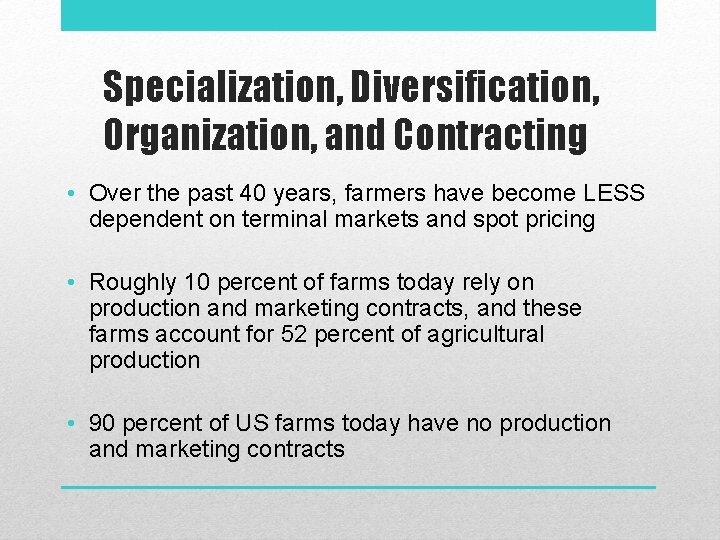 Specialization, Diversification, Organization, and Contracting

• Over the past 40 years, farmers have become LESS dependent on terminal markets and spot pricing

• Roughly 10 percent of farms today rely on production and marketing contracts, and these farms account for 52 percent of agricultural production

• 90 percent of US farms today have no production and marketing contracts